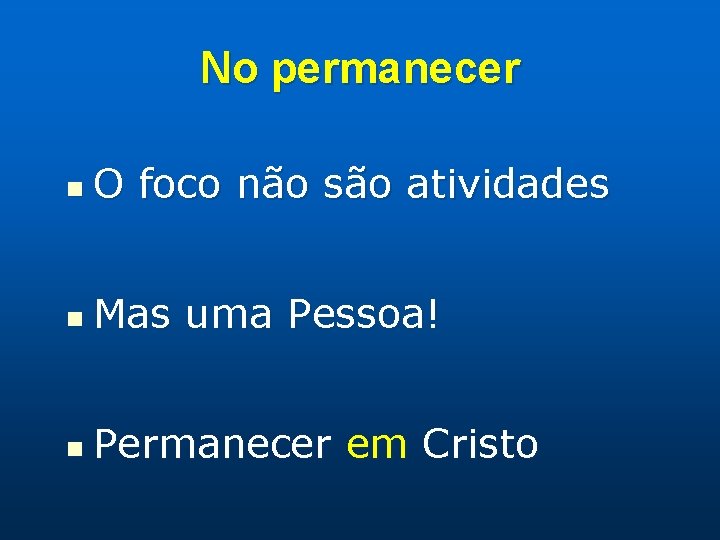 No permanecer

- O foco não são atividades

- Mas uma Pessoa!

- Permanecer em Cristo